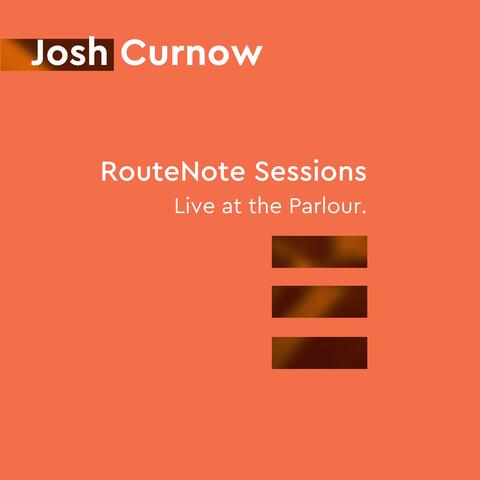 Josh Curnow

RouteNote Sessions
Live at the Parlour.